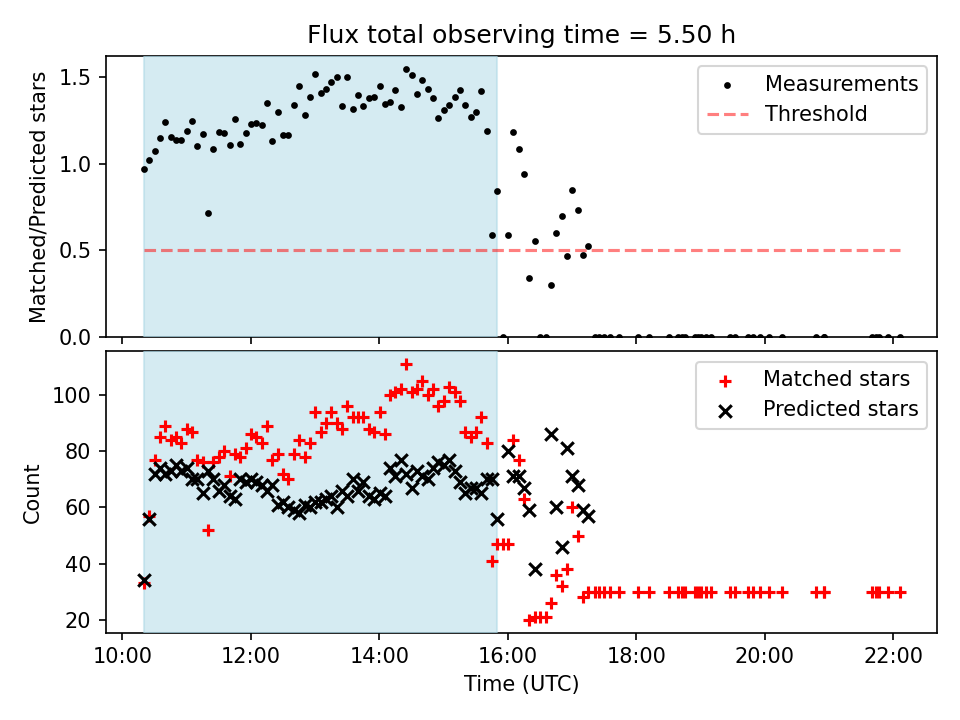 Flux total observing time = 5.50 h

Matched/Predicted stars

1.5
1.0
0.5
0.0

Measurements
Threshold

Count

100
80
60
40
20

Matched stars
Predicted stars

10:00 12:00 14:00 16:00 18:00 20:00 22:00

Time (UTC)